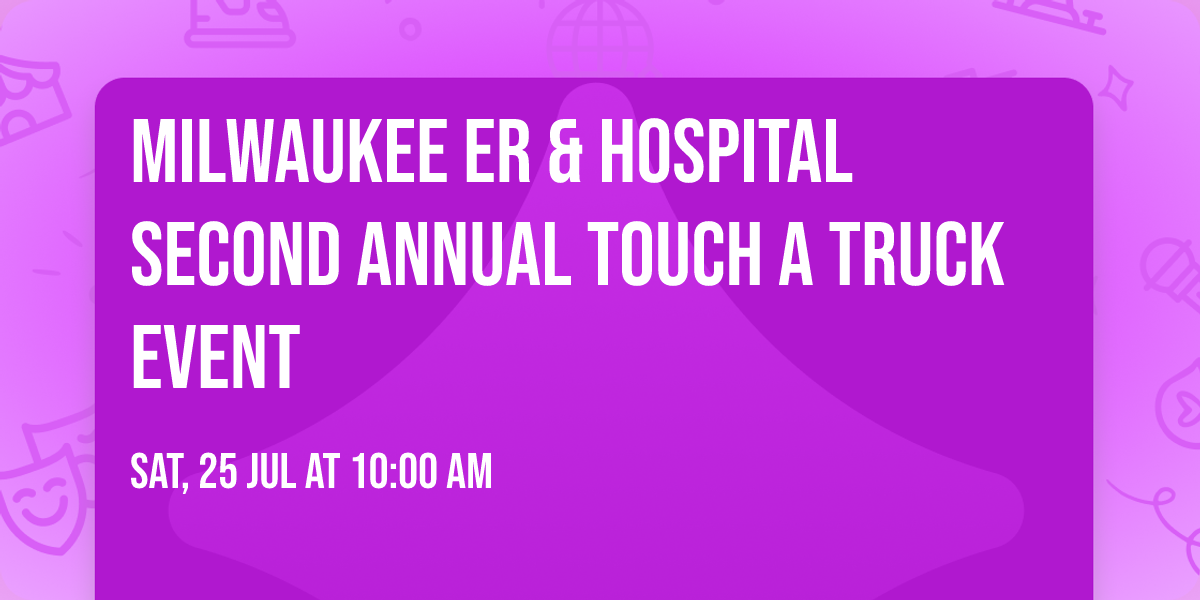 MILWAUKEE ER & HOSPITAL SECOND ANNUAL TOUCH A TRUCK EVENT

SAT, 25 JUL AT 10:00 AM